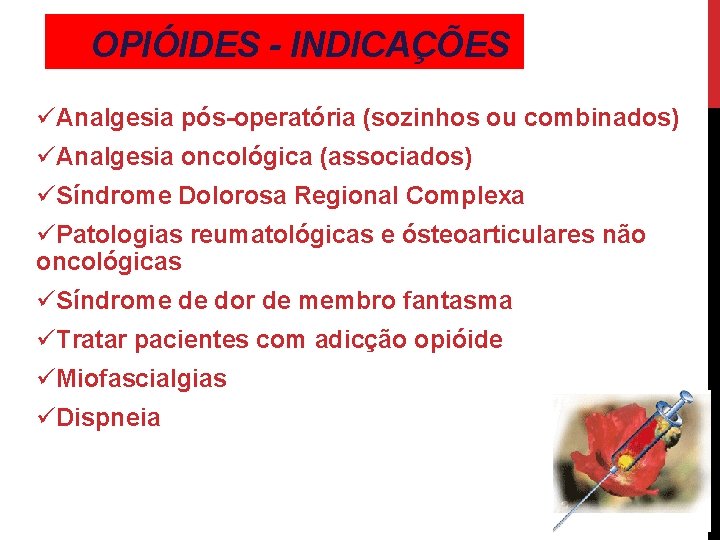 OPIÓIDES - INDICAÇÕES

✓Analgesia pós-operatória (sozinhos ou combinados)
✓Analgesia oncológica (associados)
✓Síndrome Dolorosa Regional Complexa
✓Patologias reumatológicas e ósteoarticulares não oncológicas
✓Síndrome de dor de membro fantasma
✓Tratar pacientes com adicção opióide
✓Miofascialgias
✓Dispneia